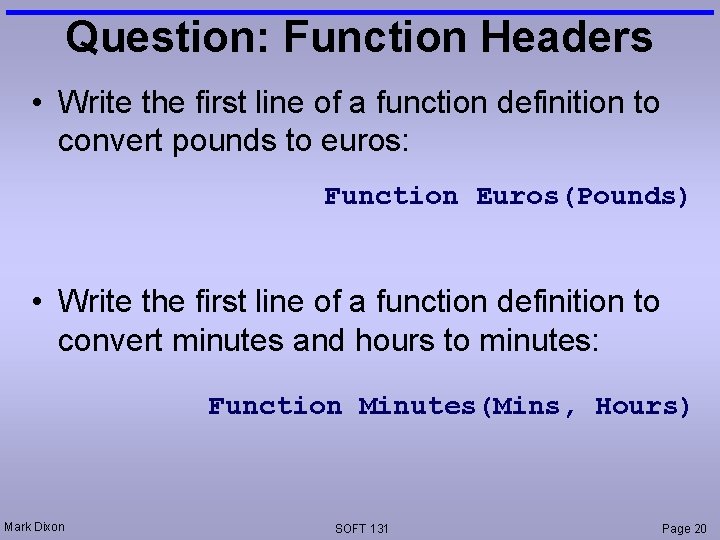 Question: Function Headers

• Write the first line of a function definition to convert pounds to euros:

Function Euros(Pounds)

• Write the first line of a function definition to convert minutes and hours to minutes:

Function Minutes(Mins, Hours)

Mark Dixon

SOFT 131

Page 20